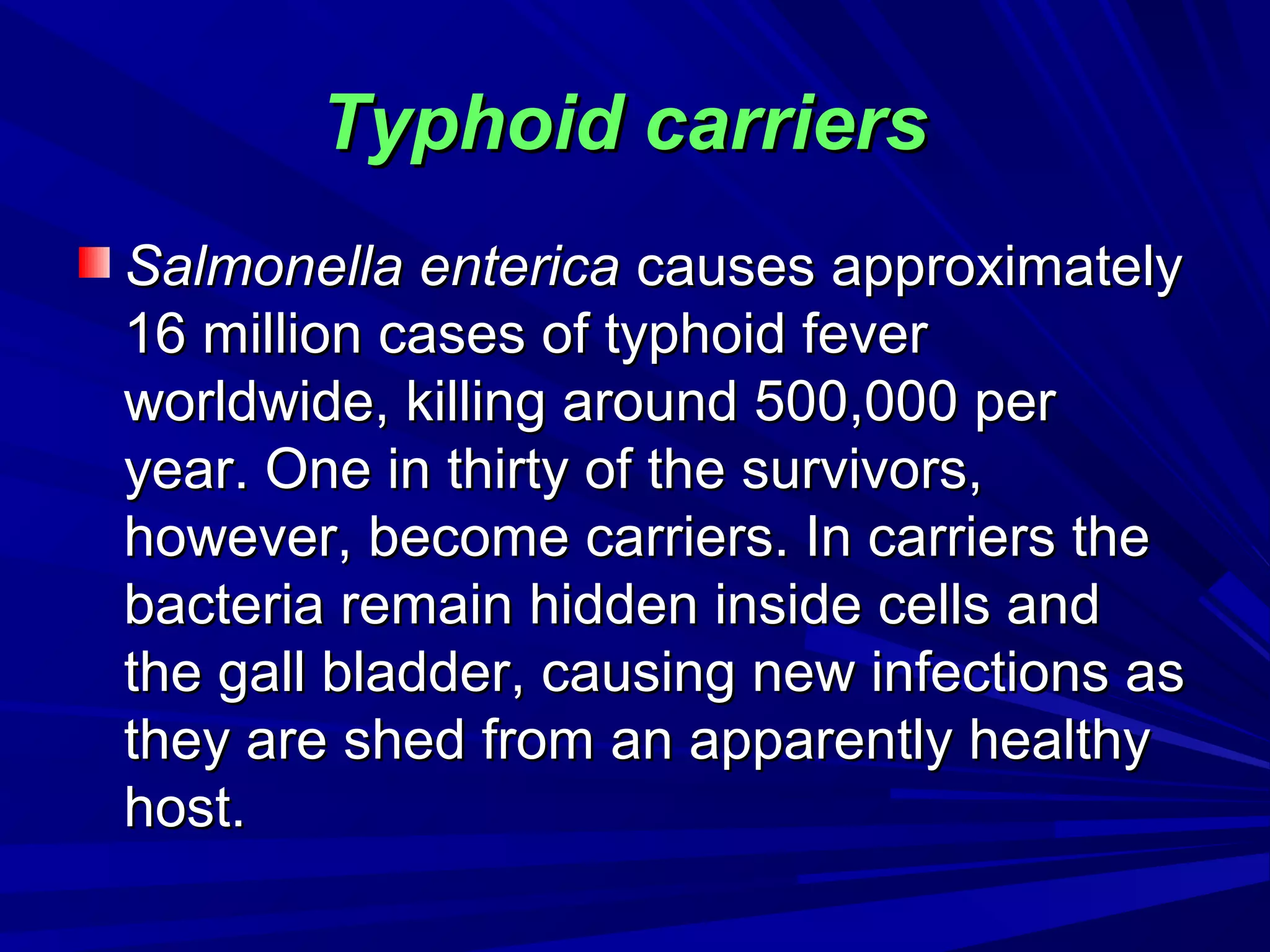 Typhoid carriers

Salmonella enterica causes approximately 16 million cases of typhoid fever worldwide, killing around 500,000 per year. One in thirty of the survivors, however, become carriers. In carriers the bacteria remain hidden inside cells and the gall bladder, causing new infections as they are shed from an apparently healthy host.